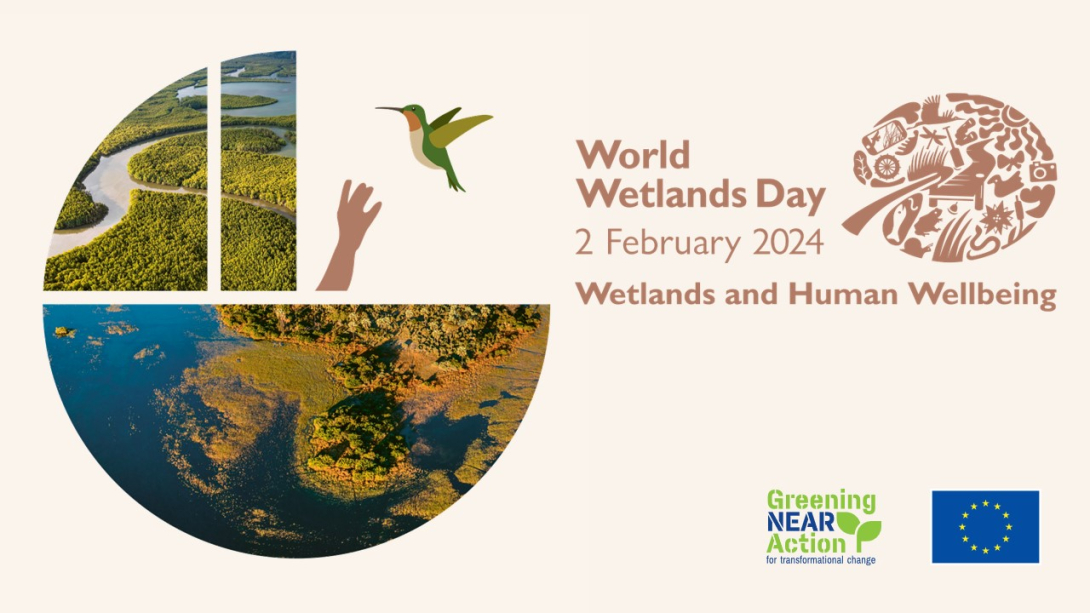 World Wetlands Day
2 February 2024
Wetlands and Human Wellbeing

Greening NEAR Action
for transformational change